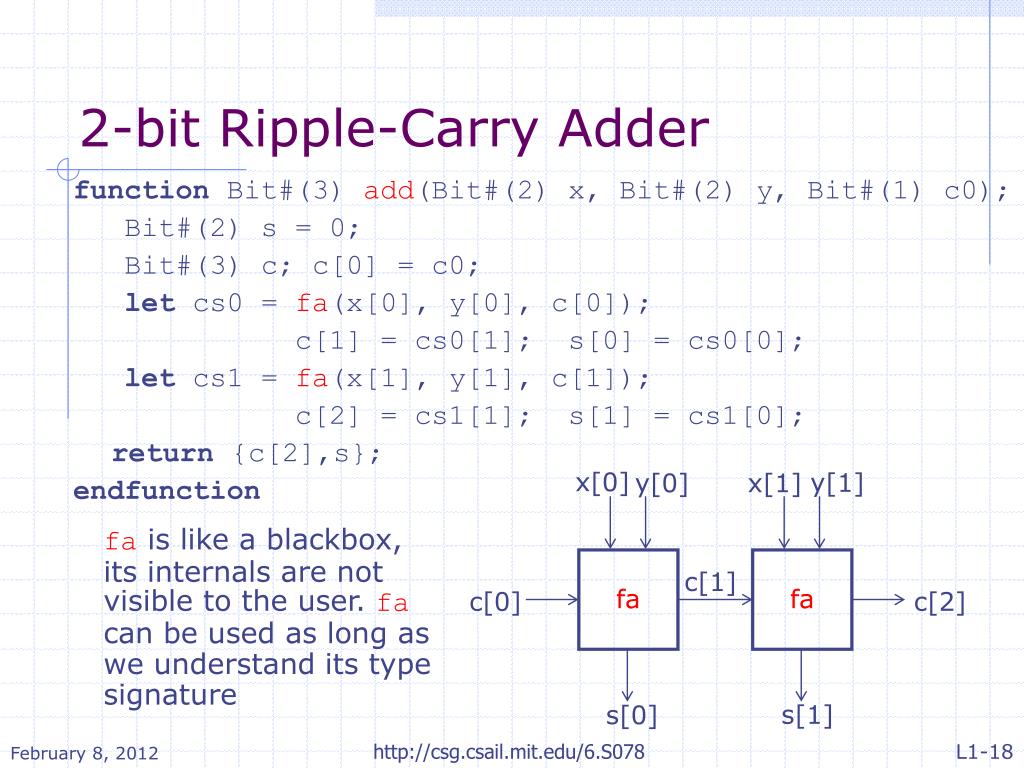 2-bit Ripple-Carry Adder

function Bit#(3) add(Bit#(2) x, Bit#(2) y, Bit#(1) c0);
Bit#(2) s = 0;
Bit#(3) c; c[0] = c0;
let cs0 = fa(x[0], y[0], c[0]);
c[1] = cs0[1]; s[0] = cs0[0];
let cs1 = fa(x[1], y[1], c[1]);
c[2] = cs1[1]; s[1] = cs1[0];
return {c[2],s};
endfunction

fa is like a blackbox, its internals are not visible to the user. fa can be used as long as we understand its type signature

x[0] y[0] x[1] y[1]
c[0] fa c[1] fa c[2]
s[0] s[1]

February 8, 2012 http://csg.csail.mit.edu/6.S078 L1-18